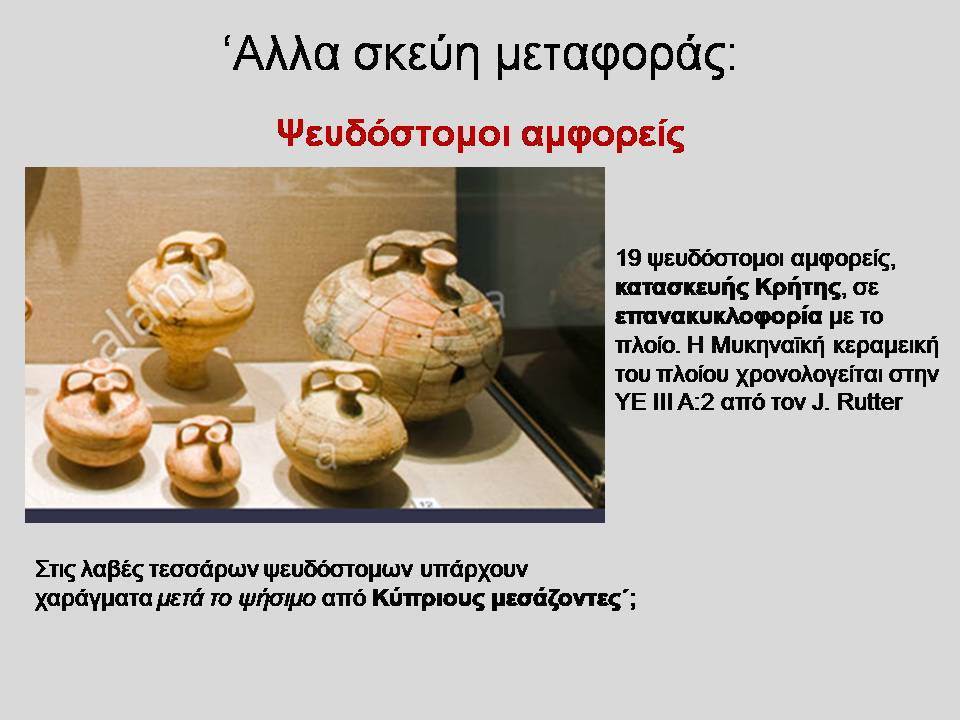 ‘Αλλα σκεύη μεταφοράς:

Ψευδόστομοι αμφορείς

alamy

a

a

12

19 ψευδόστομοι αμφορείς, κατασκευής Κρήτης, σε επανακυκλοφορία με το πλοίο. Η Μυκηναϊκή κεραμεική του πλοίου χρονολογείται στην ΥΕ ΙΙΙ Α:2 από τον J. Rutter

Στις λαβές τεσσάρων ψευδόστομων υπάρχουν χαράγματα μετά το ψήσιμο από Κύπριους μεσάζοντες΄;